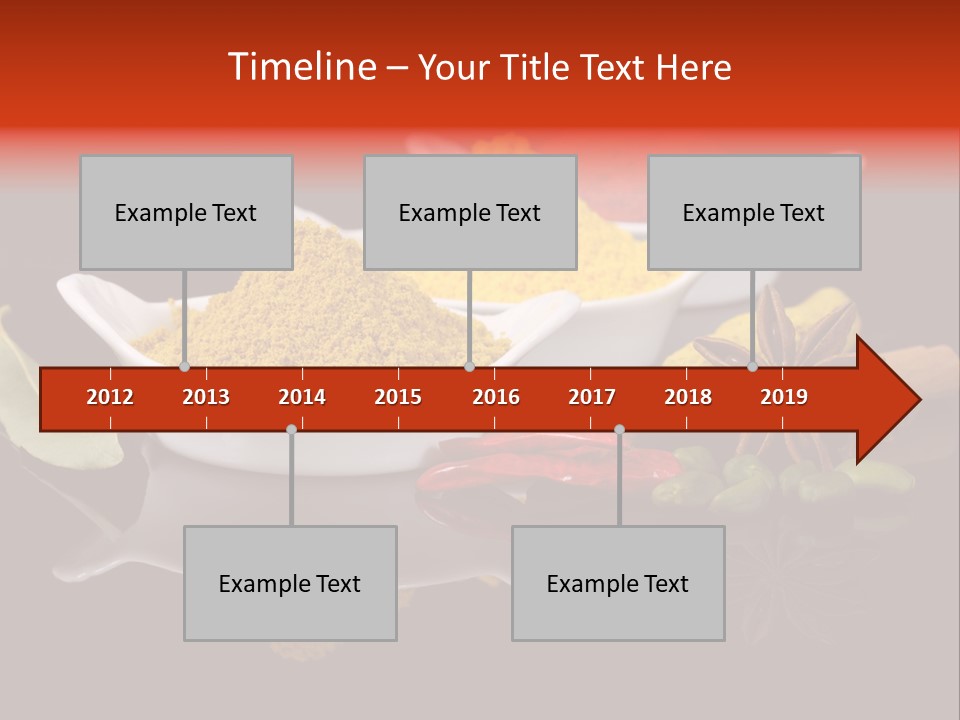 Timeline – Your Title Text Here

Example Text

Example Text

Example Text

2012 2013 2014 2015 2016 2017 2018 2019

Example Text

Example Text